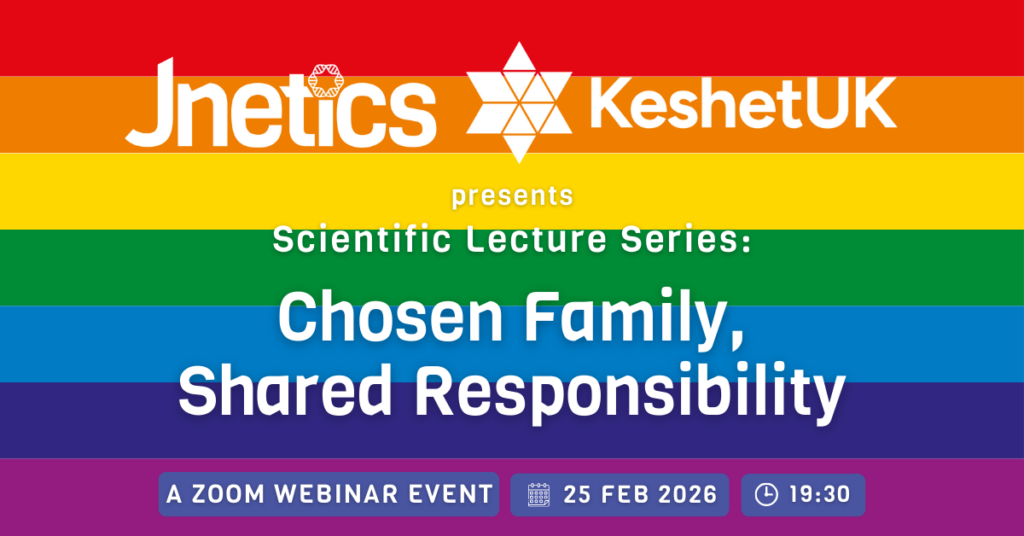 Jnetics KeshetUK

presents

Scientific Lecture Series:

Chosen Family, Shared Responsibility

A ZOOM WEBINAR EVENT

25 FEB 2026

19:30